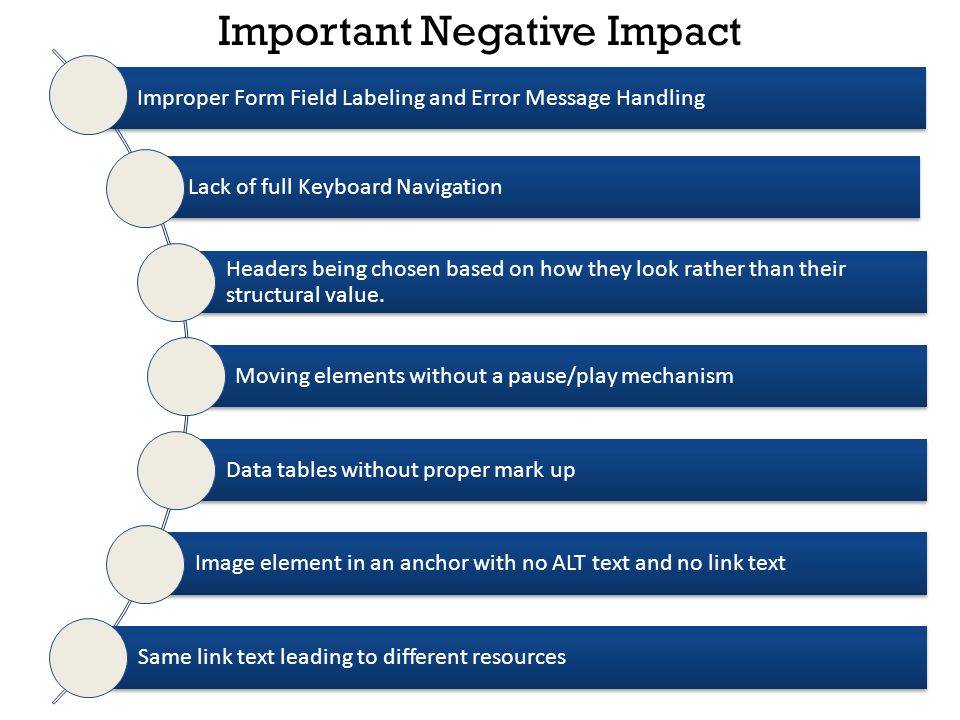 Important Negative Impact

Improper Form Field Labeling and Error Message Handling

Lack of full Keyboard Navigation

Headers being chosen based on how they look rather than their structural value.

Moving elements without a pause/play mechanism

Data tables without proper mark up

Image element in an anchor with no ALT text and no link text

Same link text leading to different resources